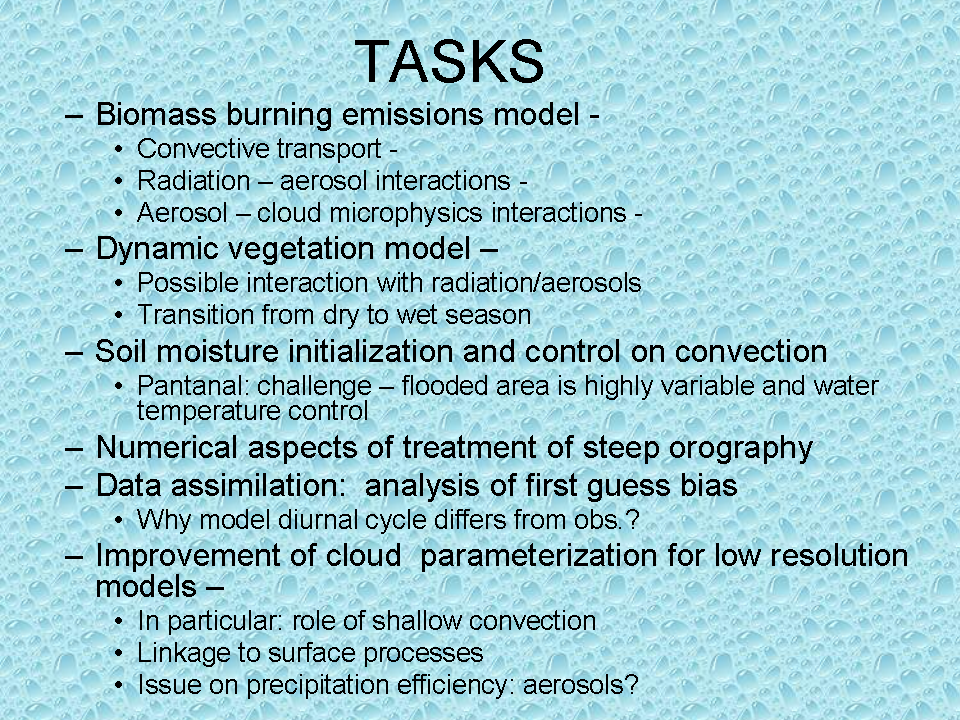 TASKS

– Biomass burning emissions model -
  • Convective transport -
  • Radiation – aerosol interactions -
  • Aerosol – cloud microphysics interactions -
– Dynamic vegetation model –
  • Possible interaction with radiation/aerosols
  • Transition from dry to wet season
– Soil moisture initialization and control on convection
  • Pantanal: challenge – flooded area is highly variable and water temperature control
– Numerical aspects of treatment of steep orography
– Data assimilation: analysis of first guess bias
  • Why model diurnal cycle differs from obs.?
– Improvement of cloud parameterization for low resolution models –
  • In particular: role of shallow convection
  • Linkage to surface processes
  • Issue on precipitation efficiency: aerosols?